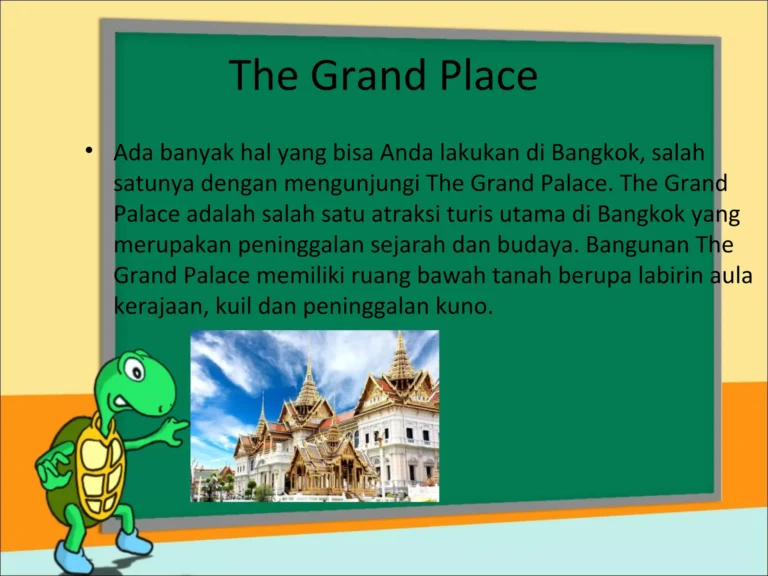 The Grand Place

• Ada banyak hal yang bisa Anda lakukan di Bangkok, salah satunya dengan mengunjungi The Grand Palace. The Grand Palace adalah salah satu atraksi turis utama di Bangkok yang merupakan peninggalan sejarah dan budaya. Bangunan The Grand Palace memiliki ruang bawah tanah berupa labirin aula kerajaan, kuil dan peninggalan kuno.